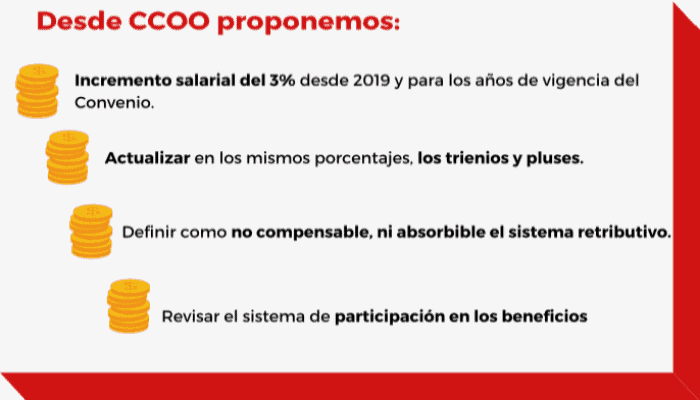 Desde CCOO proponemos:

Incremento salarial del 3% desde 2019 y para los años de vigencia del Convenio.

Actualizar en los mismos porcentajes, los trienios y pluses.

Definir como no compensable, ni absorbible el sistema retributivo.

Revisar el sistema de participación en los beneficios